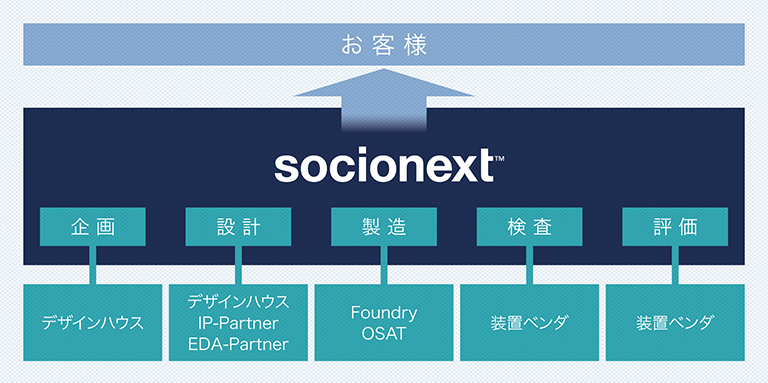 お客様

socionext™

企画

設計

製造

検査

評価

デザインハウス

デザインハウス
IP-Partner
EDA-Partner

Foundry
OSAT

装置ベンダ

装置ベンダ